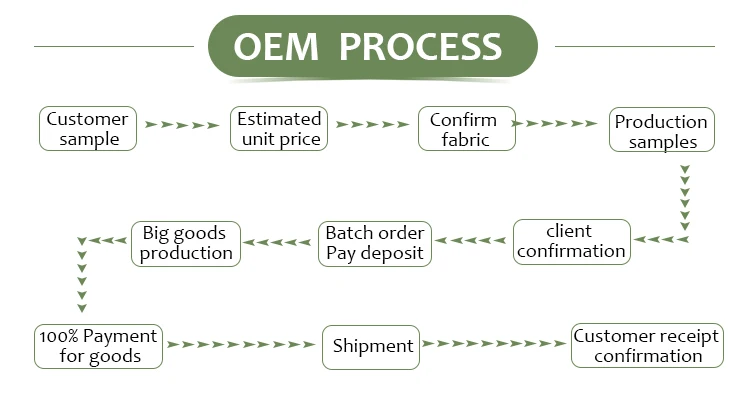 OEM PROCESS

Customer sample

Estimated unit price

Confirm fabric

Production samples

client confirmation

Batch order Pay deposit

Big goods production

100% Payment for goods

Shipment

Customer receipt confirmation